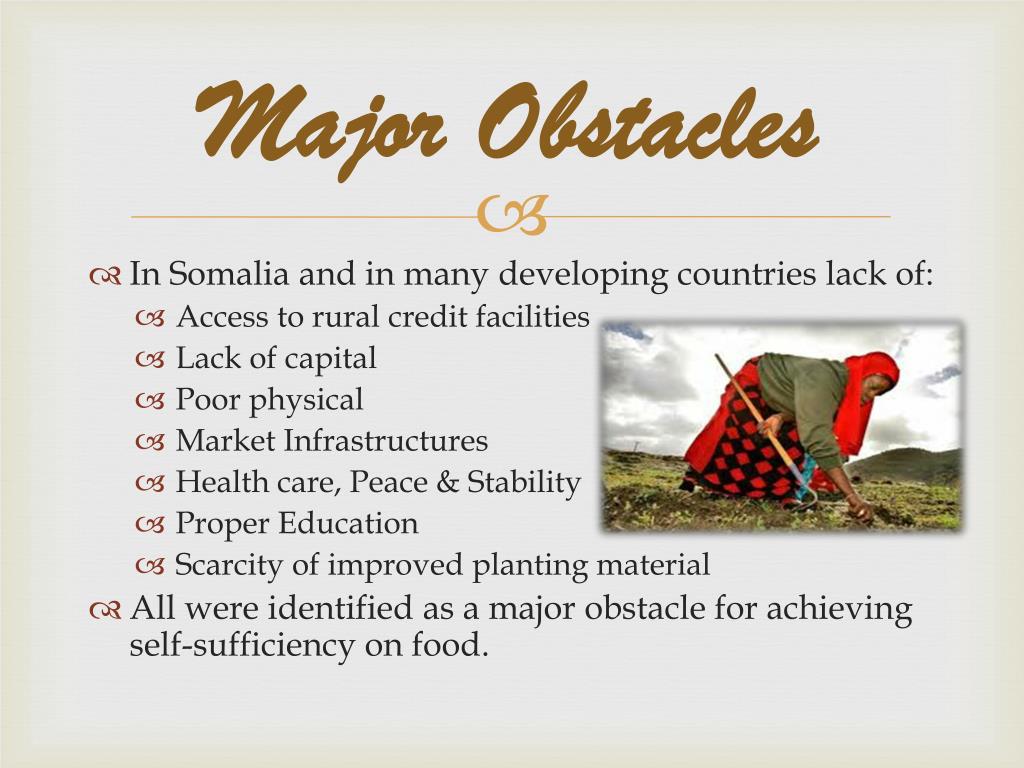 Major Obstacles

In Somalia and in many developing countries lack of:

Access to rural credit facilities
Lack of capital
Poor physical
Market Infrastructures
Health care, Peace & Stability
Proper Education
Scarcity of improved planting material

All were identified as a major obstacle for achieving self-sufficiency on food.